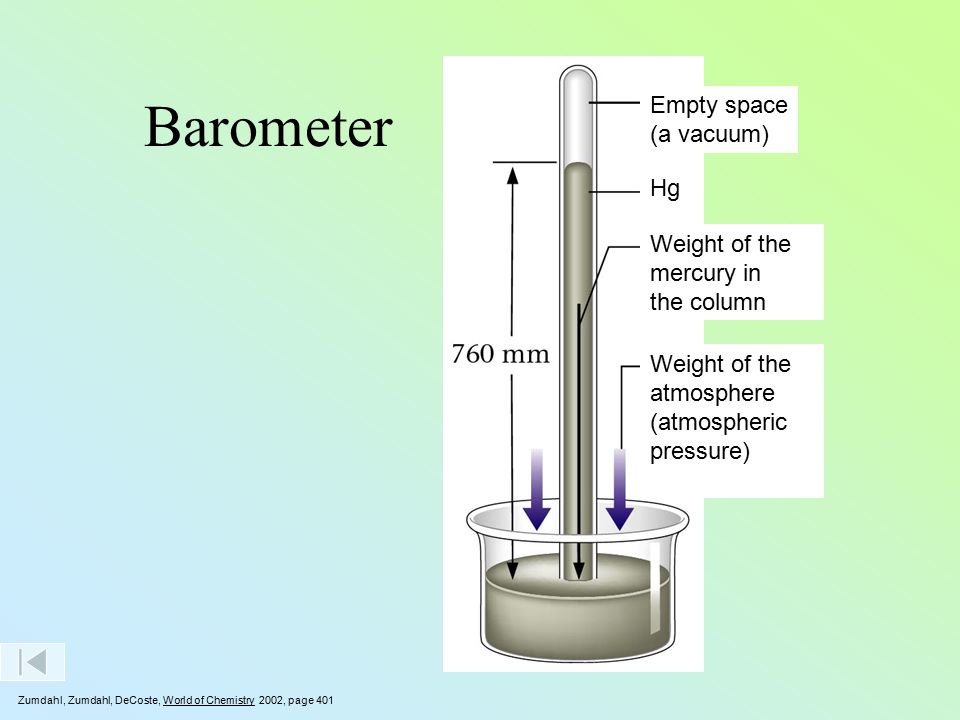 Barometer

Empty space (a vacuum)

Hg

Weight of the mercury in the column

760 mm

Weight of the atmosphere (atmospheric pressure)

Zumdahl, Zumdahl, DeCoste, World of Chemistry 2002, page 401